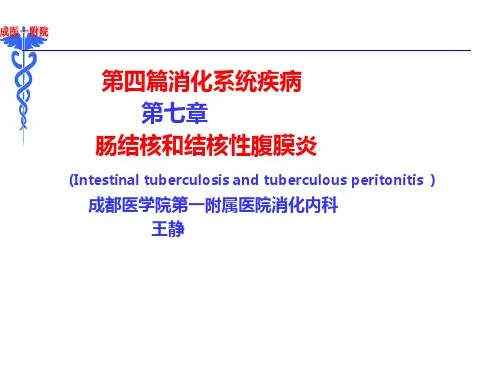 成医一附院

第四篇消化系统疾病

第七章

肠结核和结核性腹膜炎

(Intestinal tuberculosis and tuberculous peritonitis )

成都医学院第一附属医院消化内科

王静